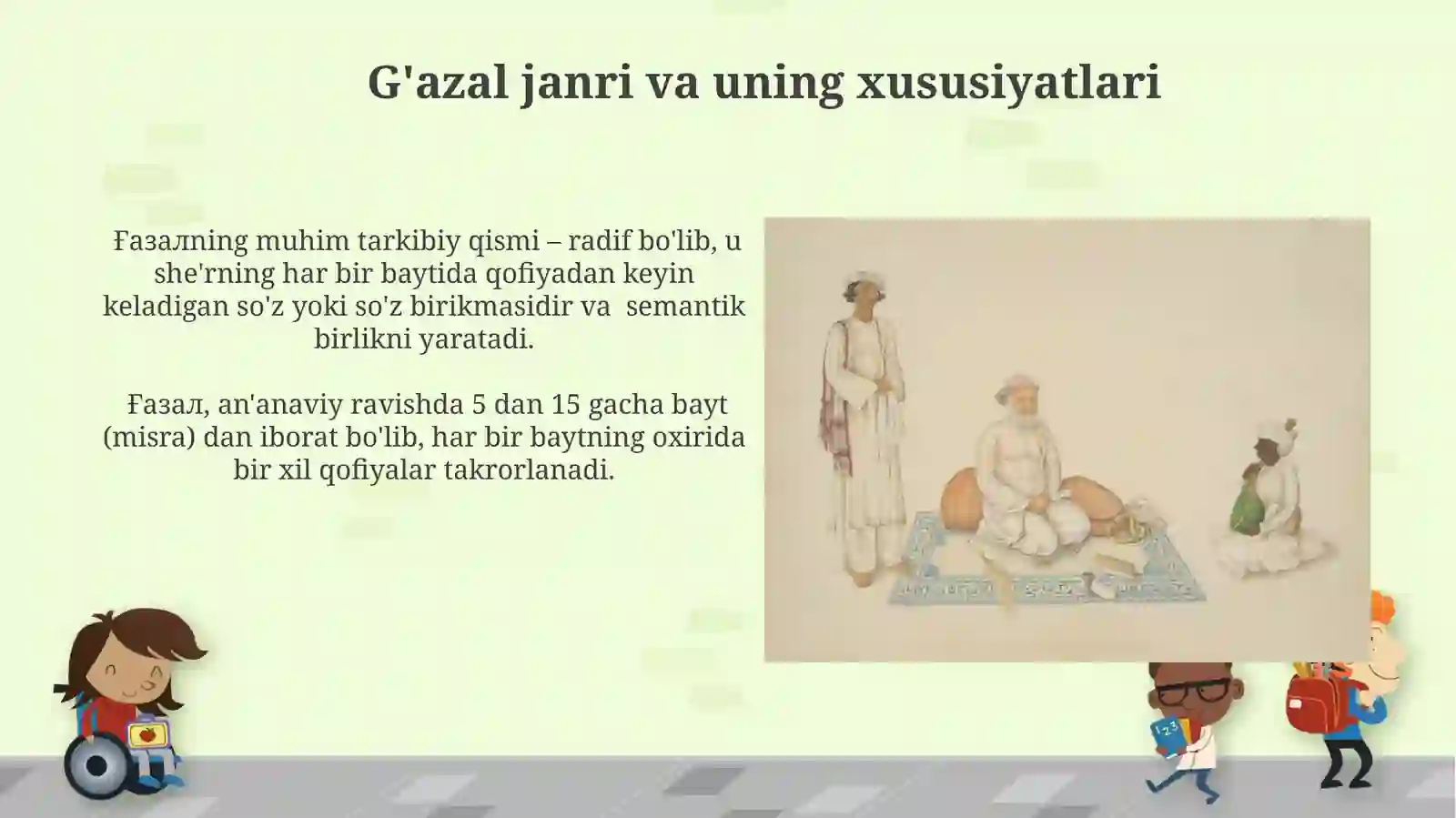 G'azal janri va uning xususiyatlari

Ғазалning muhim tarkibiy qismi – radif bo'lib, u she'rning har bir baytida qofiyadan keyin keladigan so'z yoki so'z birikmasidir va semantik birlikni yaratadi.

Ғазал, an'anaviy ravishda 5 dan 15 gacha bayt (misra) dan iborat bo'lib, har bir baytning oxirida bir xil qofiyalar takrorlanadi.

123